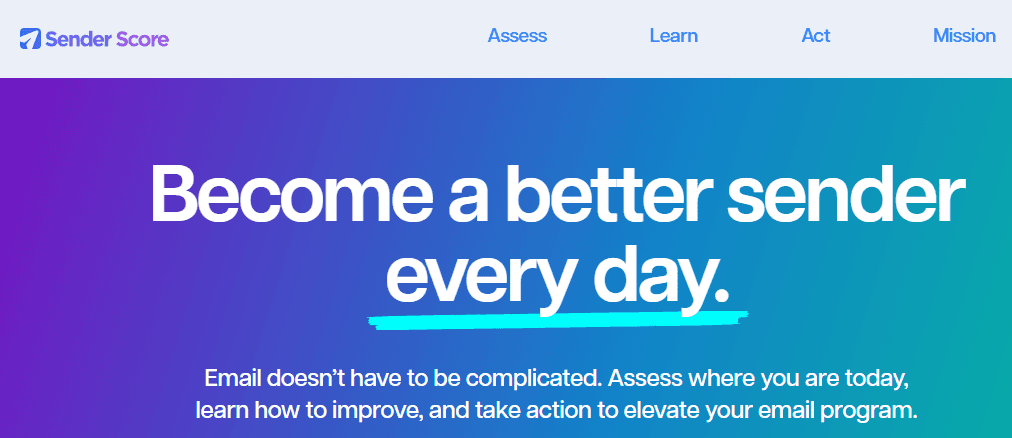 Sender Score

Assess Learn Act Mission

Become a better sender every day.

Email doesn’t have to be complicated. Assess where you are today, learn how to improve, and take action to elevate your email program.